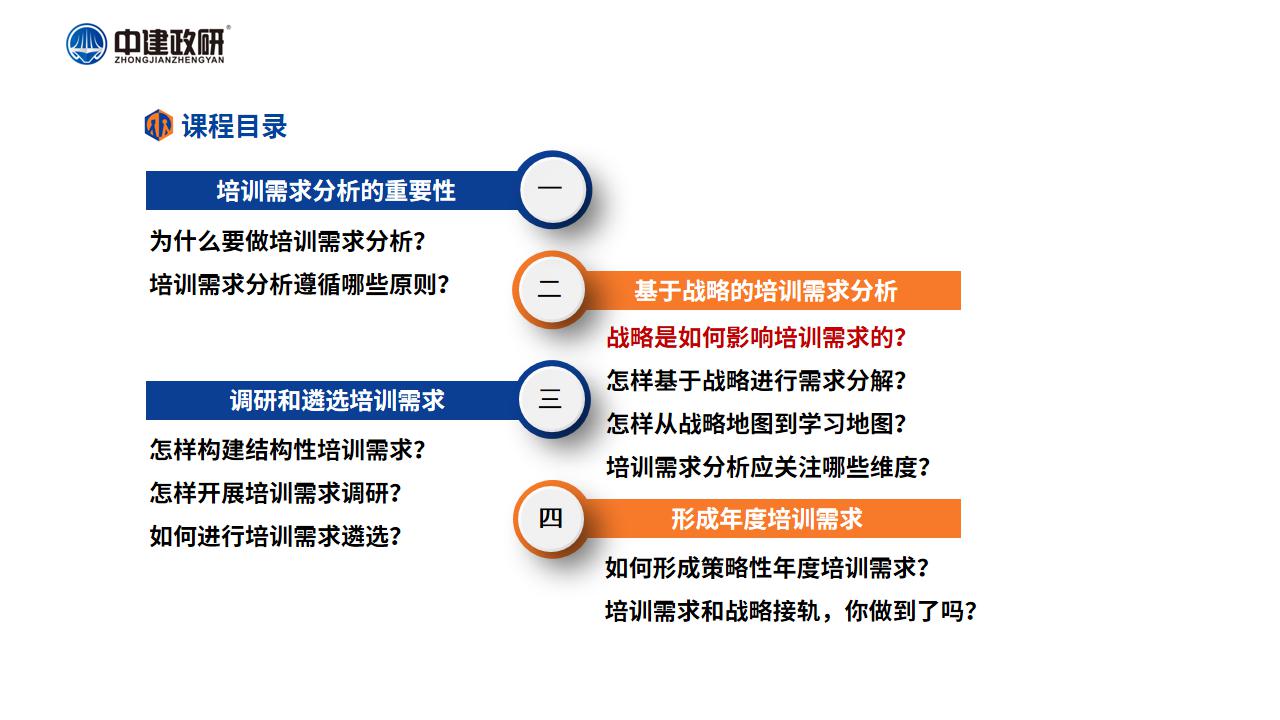 中建政研®
ZHONGJIANZHENGYAN

课程目录

培训需求分析的重要性
一
为什么要做培训需求分析？
培训需求分析遵循哪些原则？

二
基于战略的培训需求分析
战略是如何影响培训需求的？
怎样基于战略进行需求分解？
怎样从战略地图到学习地图？
培训需求分析应关注哪些维度？

调研和遴选培训需求
三
怎样构建结构性培训需求？
怎样开展培训需求调研？
如何进行培训需求遴选？

四
形成年度培训需求
如何形成策略性年度培训需求？
培训需求和战略接轨，你做到了吗？